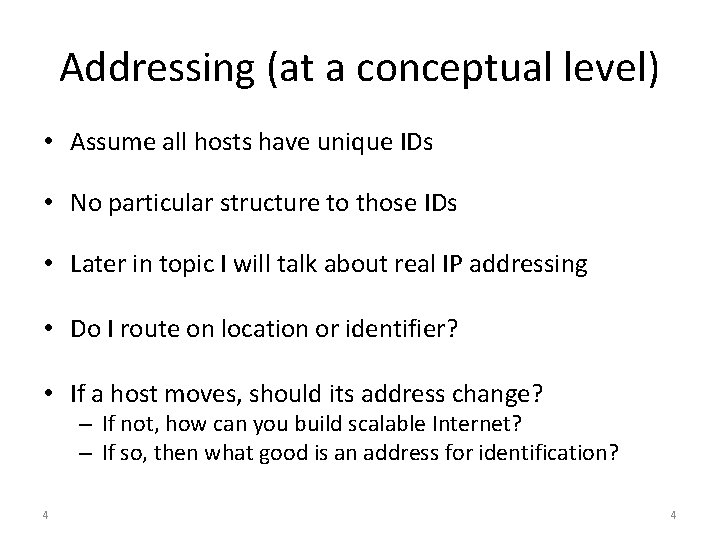 Addressing (at a conceptual level)

• Assume all hosts have unique IDs

• No particular structure to those IDs

• Later in topic I will talk about real IP addressing

• Do I route on location or identifier?

• If a host moves, should its address change?
  – If not, how can you build scalable Internet?
  – If so, then what good is an address for identification?

4

4